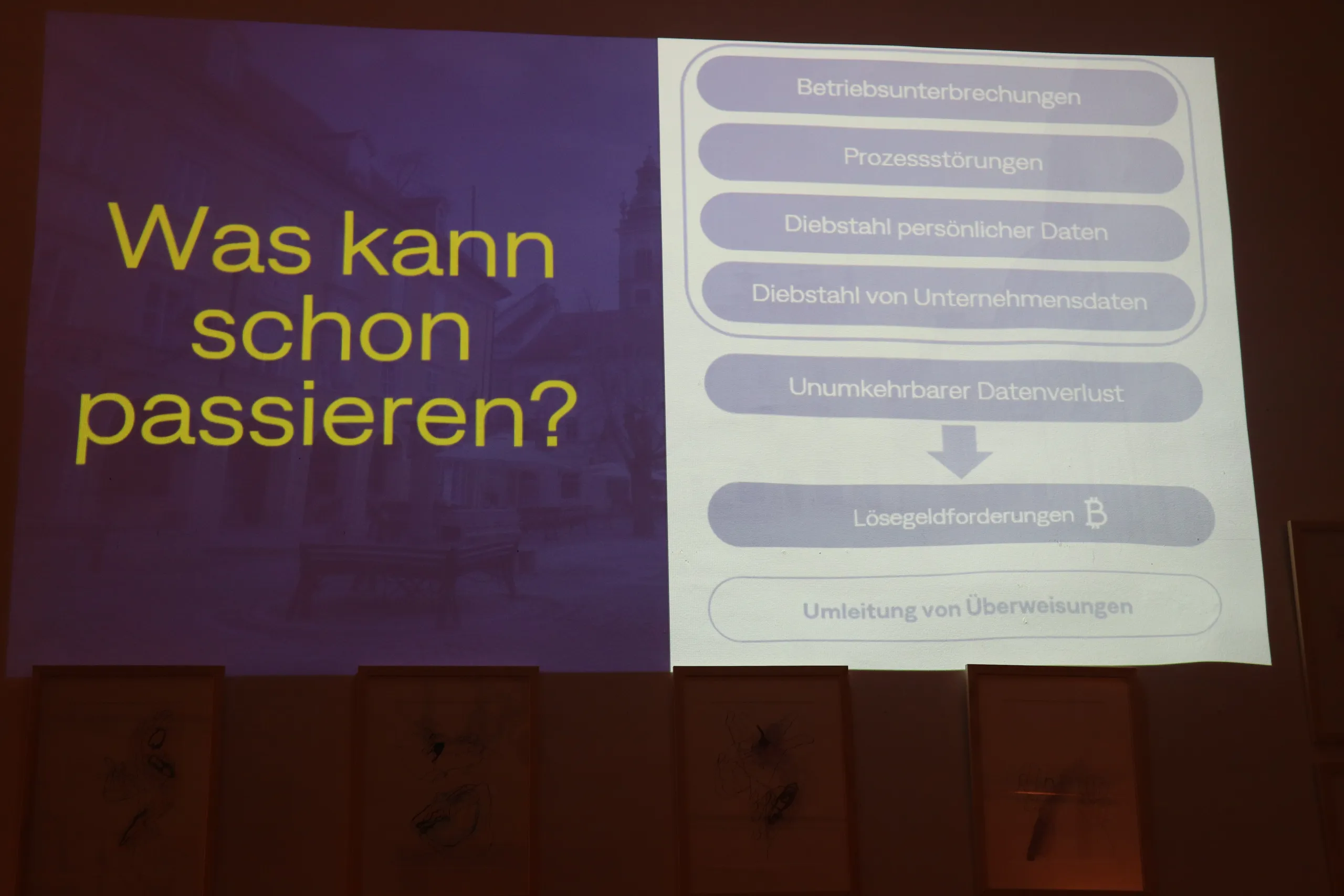 Was kann schon passieren?

Betriebsunterbrechungen

Prozessstörungen

Diebstahl persönlicher Daten

Diebstahl von Unternehmensdaten

Unumkehrbarer Datenverlust

Lösegeldforderungen ₿

Umleitung von Überweisungen